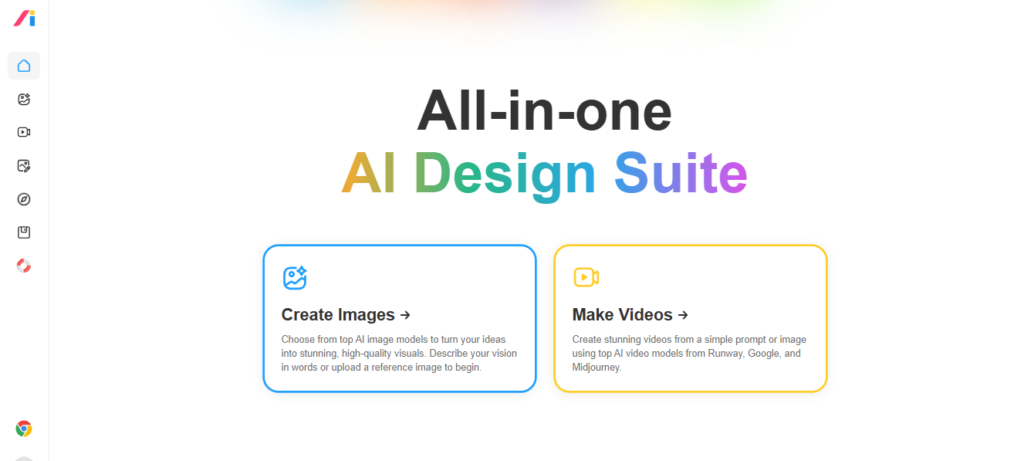 All-in-one
AI Design Suite

Create Images →
Choose from top AI image models to turn your ideas into stunning, high-quality visuals. Describe your vision in words or upload a reference image to begin.

Make Videos →
Create stunning videos from a simple prompt or image using top AI video models from Runway, Google, and Midjourney.